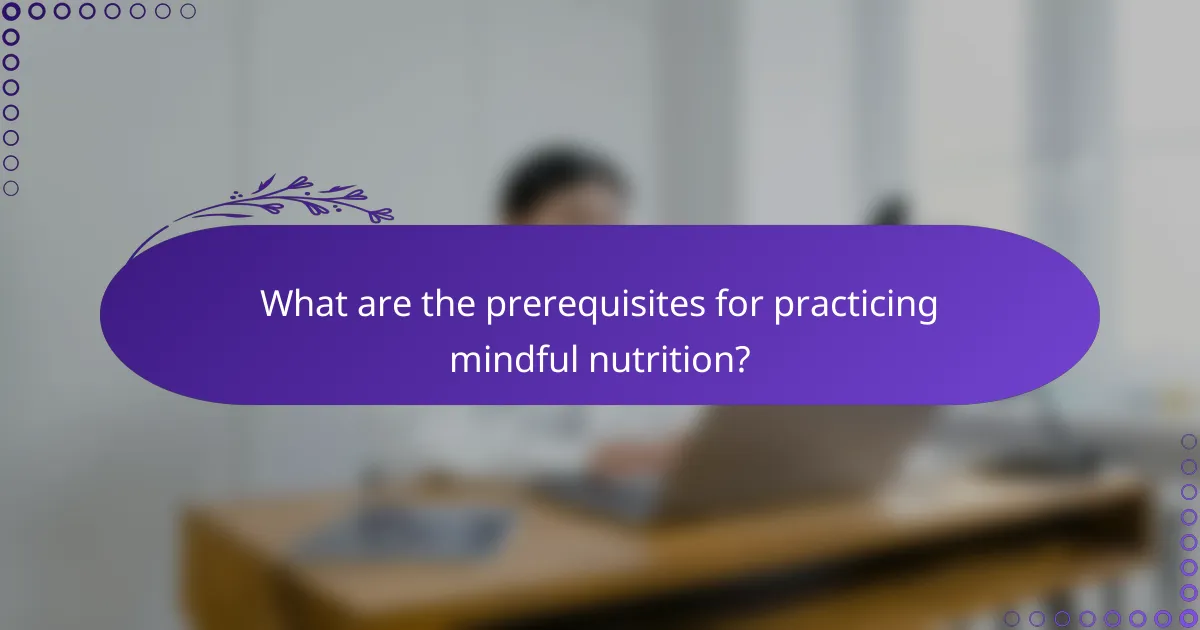 What are the prerequisites for practicing mindful nutrition?